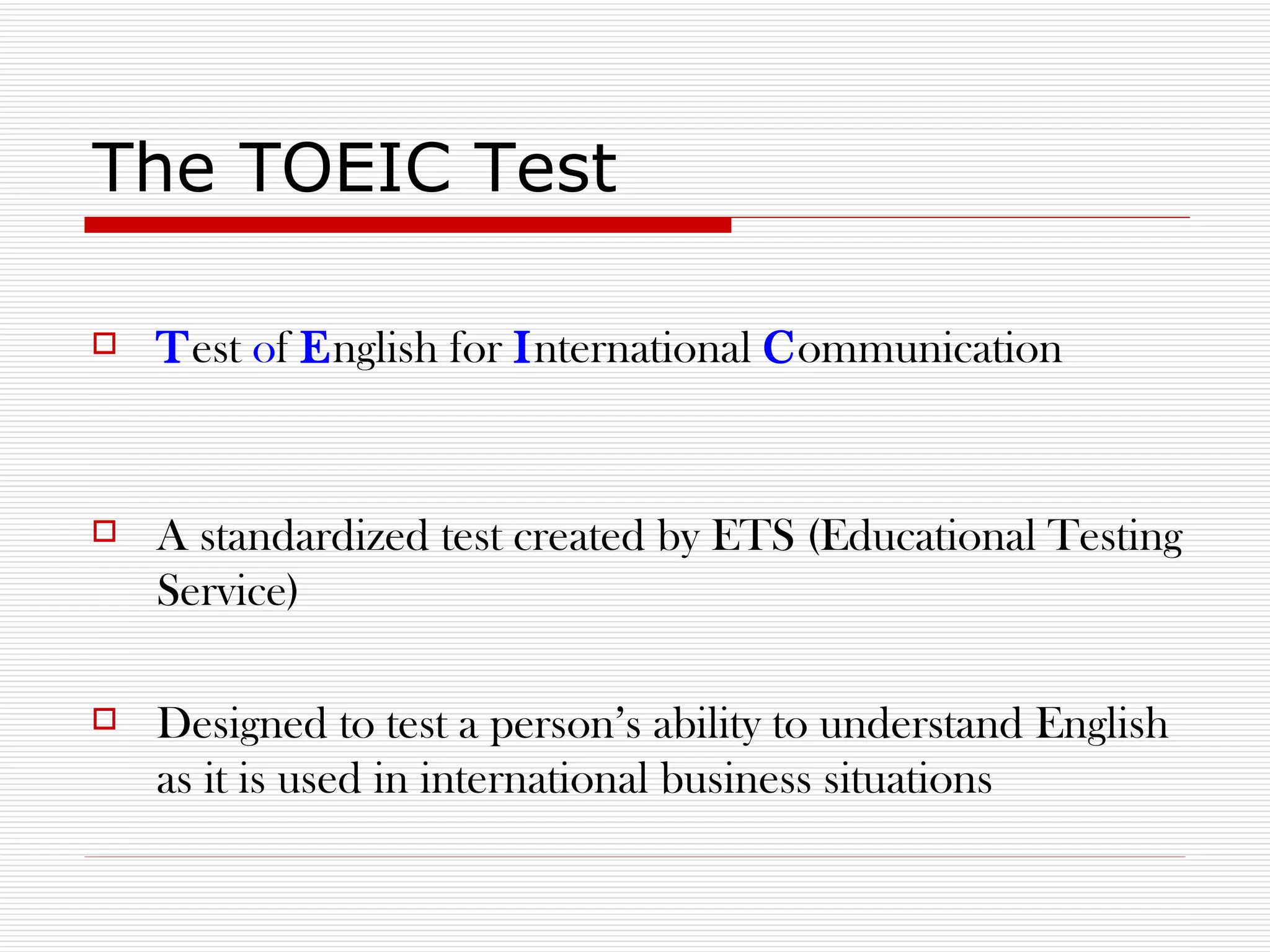 The TOEIC Test

Test of English for International Communication

A standardized test created by ETS (Educational Testing Service)

Designed to test a person’s ability to understand English as it is used in international business situations